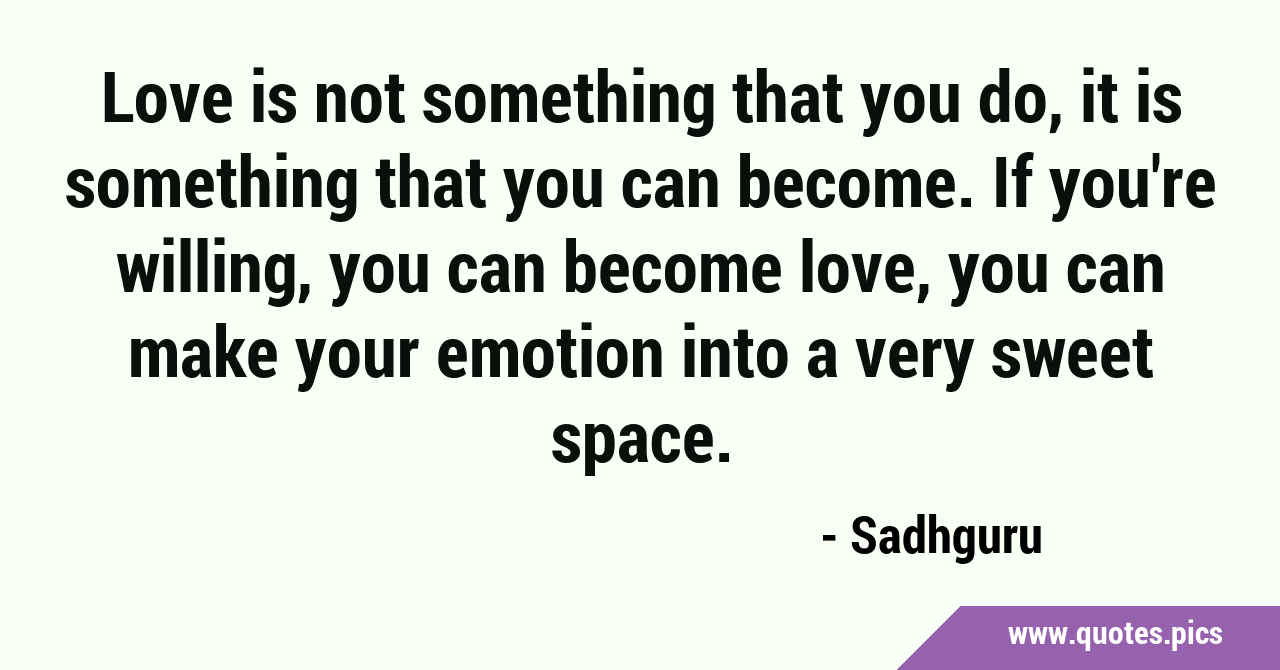 Love is not something that you do, it is something that you can become. If you're willing, you can become love, you can make your emotion into a very sweet space.

- Sadhguru

www.quotes.pics